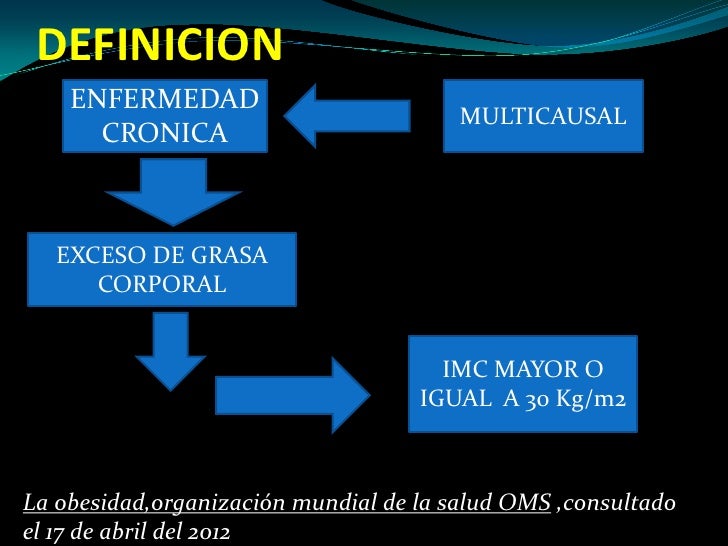 DEFINICION

ENFERMEDAD CRONICA

MULTICAUSAL

EXCESO DE GRASA CORPORAL

IMC MAYOR O IGUAL A 30 Kg/m2

La obesidad,organización mundial de la salud OMS ,consultado el 17 de abril del 2012